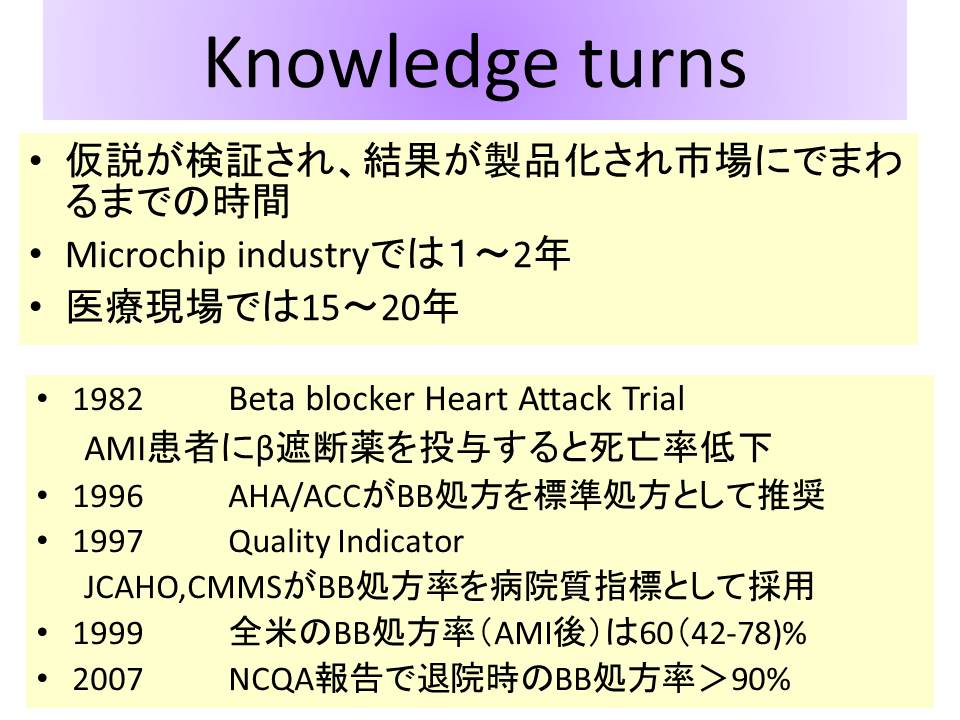 Knowledge turns

• 仮説が検証され、結果が製品化され市場にでまわるまでの時間
• Microchip industryでは1～2年
• 医療現場では15～20年

• 1982　Beta blocker Heart Attack Trial
AMI患者にβ遮断薬を投与すると死亡率低下
• 1996　AHA/ACCがBB処方を標準処方として推奨
• 1997　Quality Indicator
JCAHO,CMMSがBB処方率を病院質指標として採用
• 1999　全米のBB処方率（AMI後）は60（42-78)%
• 2007　NCQA報告で退院時のBB処方率＞90%